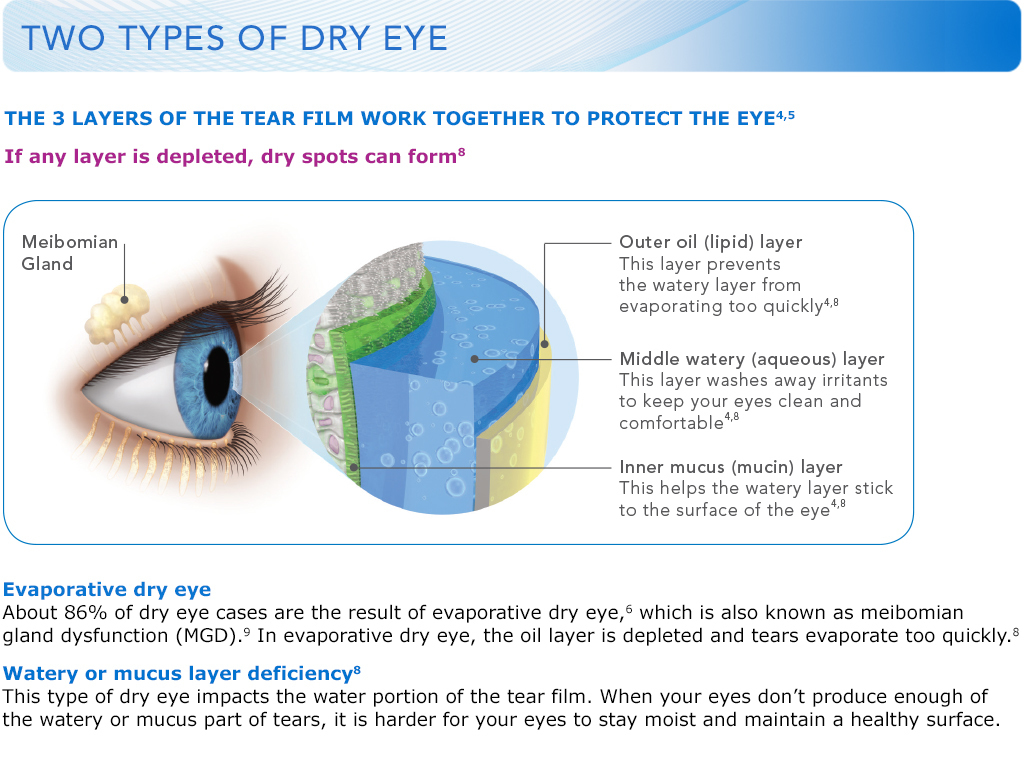 TWO TYPES OF DRY EYE

THE 3 LAYERS OF THE TEAR FILM WORK TOGETHER TO PROTECT THE EYE$^{4,5}$

If any layer is depleted, dry spots can form$^{8}$

Meibomian Gland

Outer oil (lipid) layer
This layer prevents the watery layer from evaporating too quickly$^{4,8}$

Middle watery (aqueous) layer
This layer washes away irritants to keep your eyes clean and comfortable$^{4,8}$

Inner mucus (mucin) layer
This helps the watery layer stick to the surface of the eye$^{4,8}$

Evaporative dry eye
About 86% of dry eye cases are the result of evaporative dry eye,$^{6}$ which is also known as meibomian gland dysfunction (MGD).$^{9}$ In evaporative dry eye, the oil layer is depleted and tears evaporate too quickly.$^{8}$

Watery or mucus layer deficiency$^{8}$
This type of dry eye impacts the water portion of the tear film. When your eyes don't produce enough of the watery or mucus part of tears, it is harder for your eyes to stay moist and maintain a healthy surface.